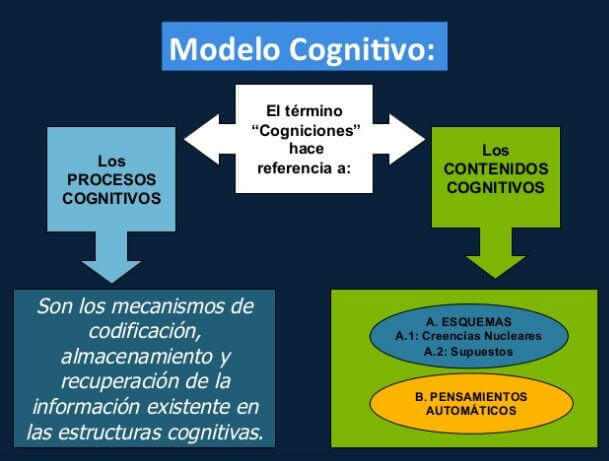 Modelo Cognitivo:

El término "Cogniciones" hace referencia a:

Los PROCESOS COGNITIVOS

Los CONTENIDOS COGNITIVOS

Son los mecanismos de codificación, almacenamiento y recuperación de la información existente en las estructuras cognitivas.

A. ESQUEMAS
A.1: Creencias Nucleares
A.2: Supuestos

B. PENSAMIENTOS AUTOMÁTICOS